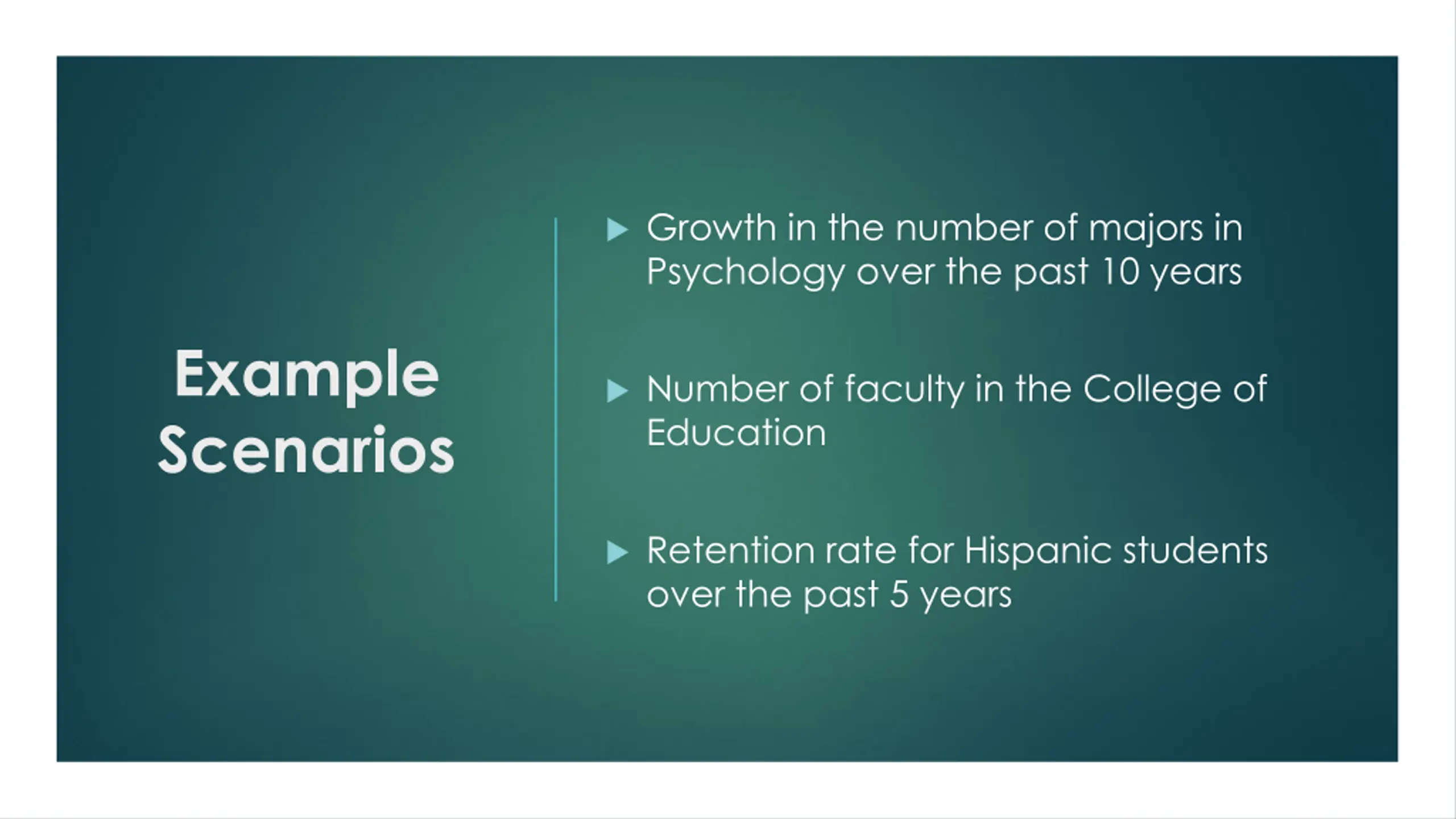 Example Scenarios

▶ Growth in the number of majors in Psychology over the past 10 years

▶ Number of faculty in the College of Education

▶ Retention rate for Hispanic students over the past 5 years